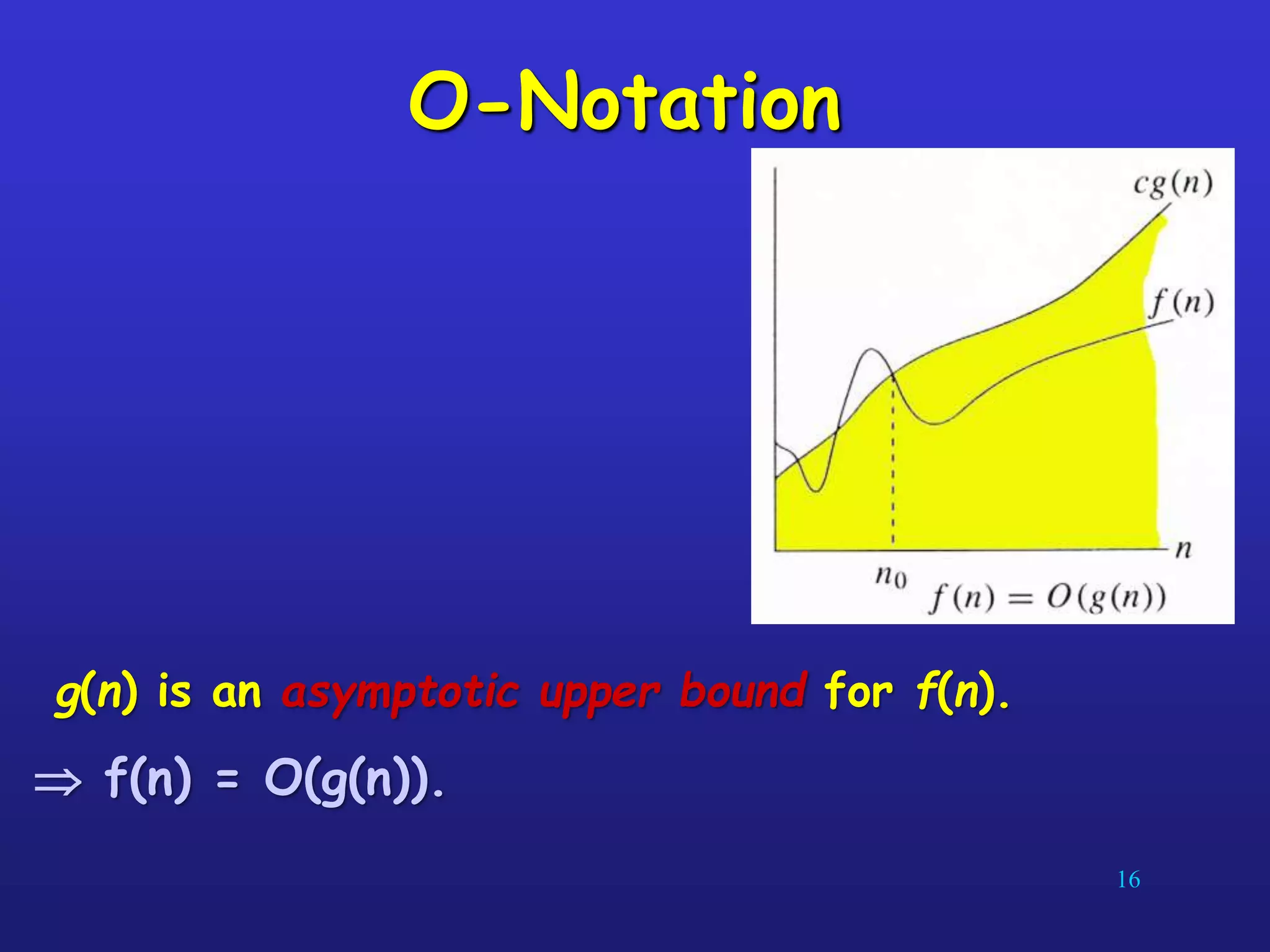 O-Notation

$cg(n)$

$f(n)$

$n$

$n_0$

$f(n) = O(g(n))$

g(n) is an asymptotic upper bound for f(n).

$\Rightarrow$ f(n) = O(g(n)).

16